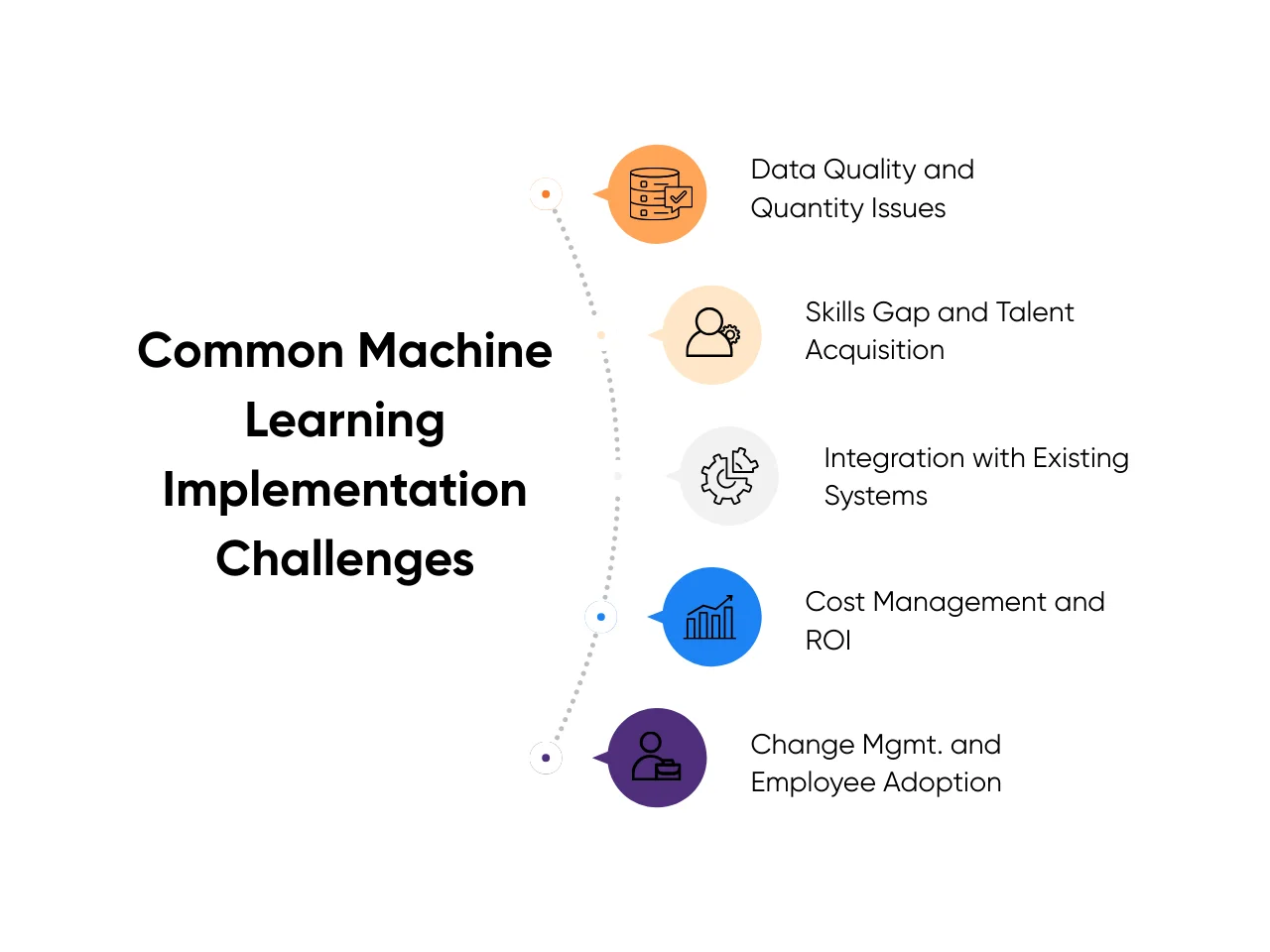 Common Machine Learning Implementation Challenges

Data Quality and Quantity Issues

Skills Gap and Talent Acquisition

Integration with Existing Systems

Cost Management and ROI

Change Mgmt. and Employee Adoption